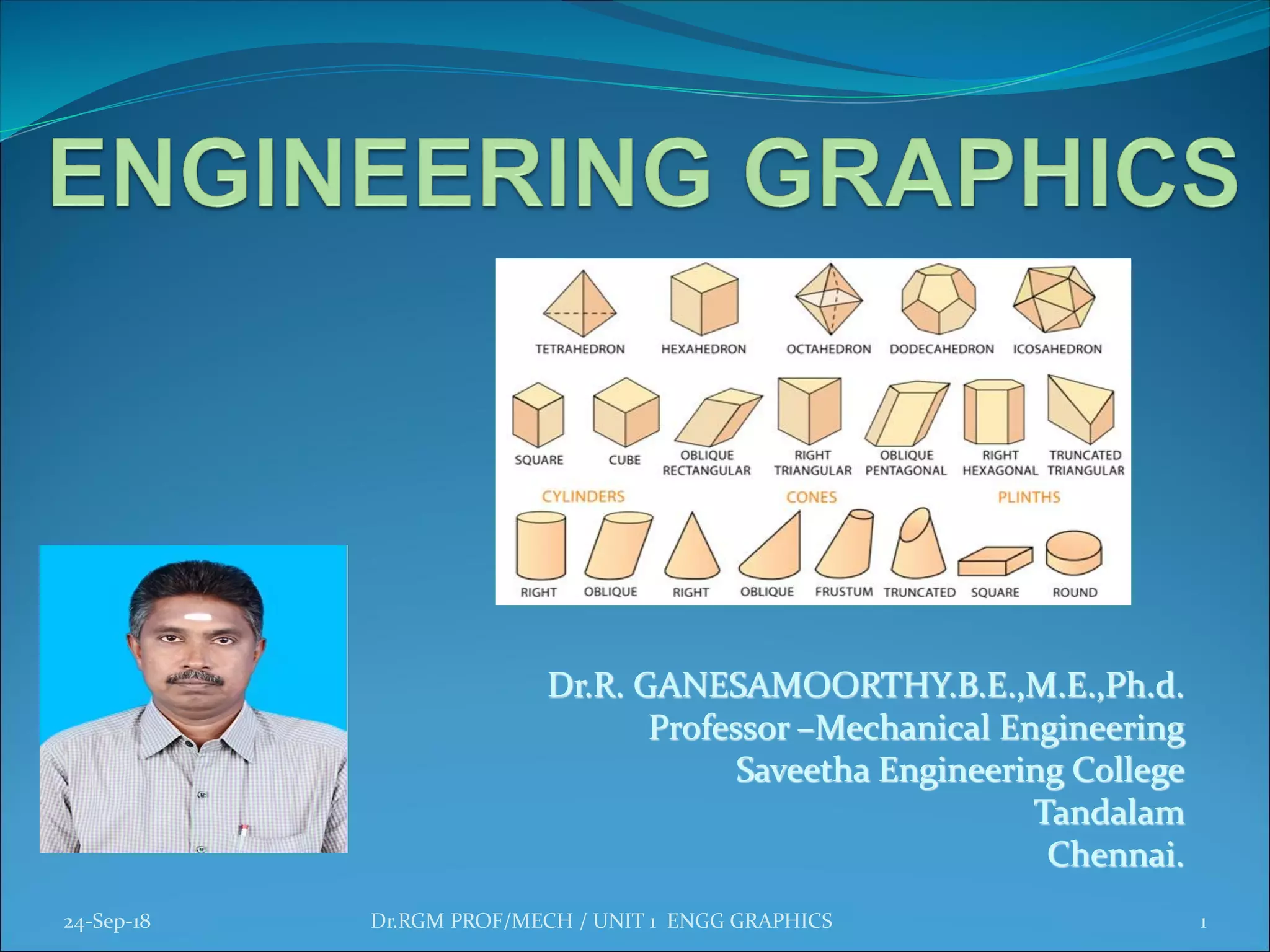 ENGINEERING GRAPHICS

TETRAHEDRON HEXAHEDRON OCTAHEDRON DODECAHEDRON ICOSAHEDRON

SQUARE CUBE OBLIQUE RECTANGULAR RIGHT TRIANGULAR OBLIQUE PENTAGONAL RIGHT HEXAGONAL TRUNCATED TRIANGULAR

CYLINDERS CONES PLINTHS

RIGHT OBLIQUE RIGHT OBLIQUE FRUSTUM TRUNCATED SQUARE ROUND

Dr.R. GANESAMOORTHY.B.E.,M.E.,Ph.d.
Professor –Mechanical Engineering
Saveetha Engineering College
Tandalam
Chennai.

24-Sep-18 Dr.RGM PROF/MECH / UNIT 1 ENGG GRAPHICS 1